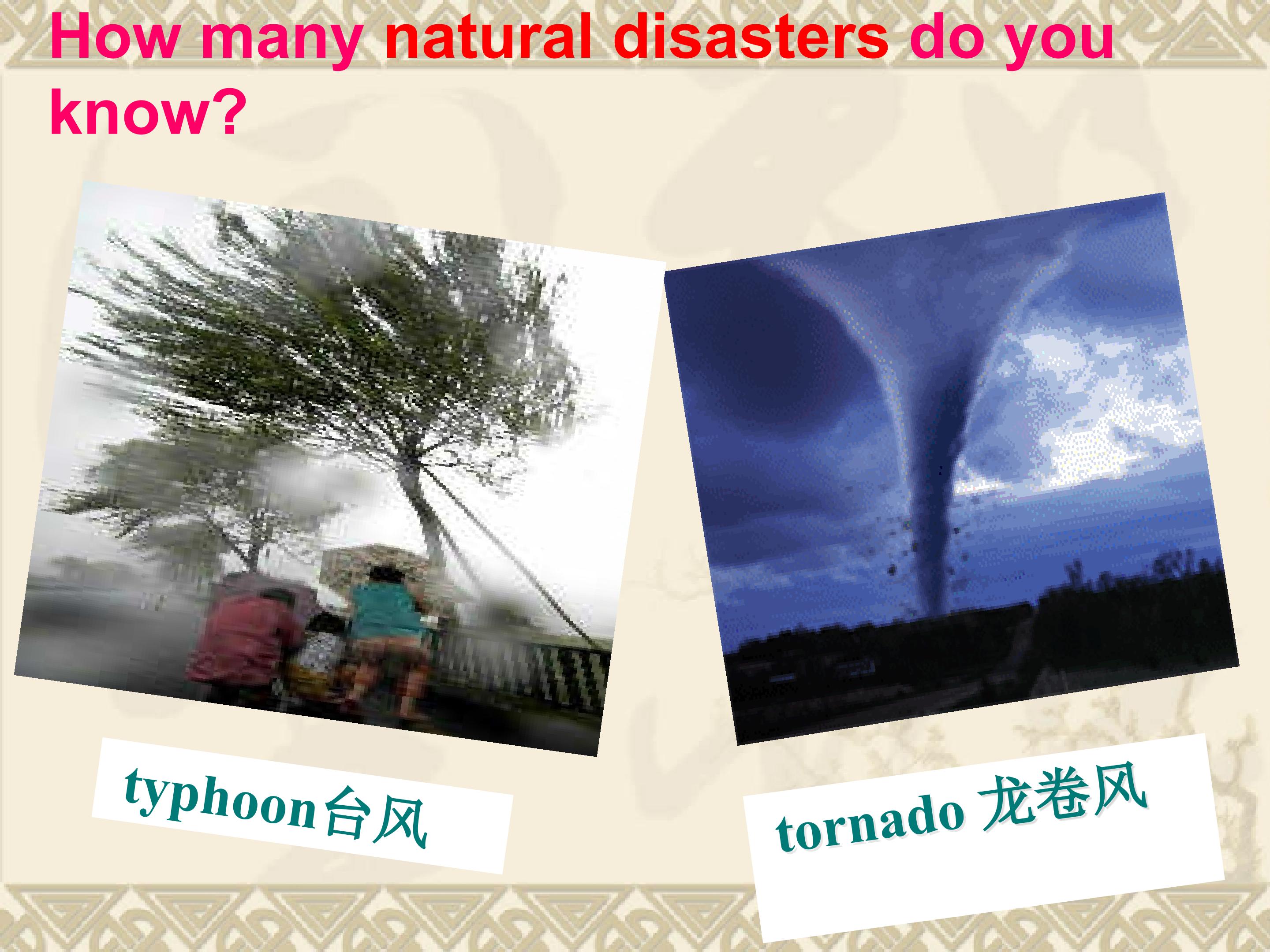 How many natural disasters do you know?

typhoon台风

tornado 龙卷风